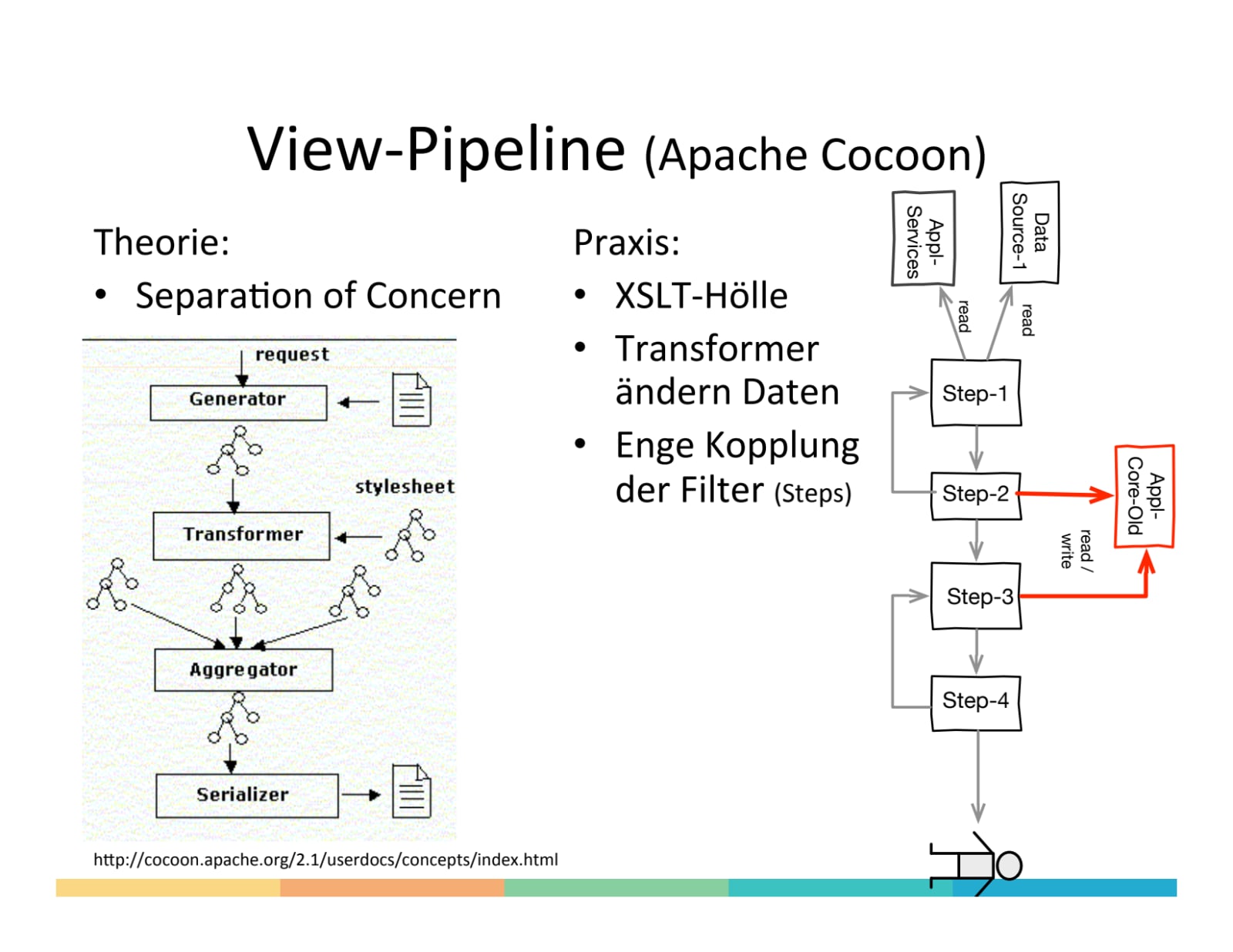 View-Pipeline (Apache Cocoon)

Theorie:
• Separation of Concern

request
Generator
stylesheet
Transformer
Aggregator
Serializer

http://cocoon.apache.org/2.1/userdocs/concepts/index.html

Praxis:
• XSLT-Hölle
• Transformer ändern Daten
• Enge Kopplung der Filter (Steps)

Appl-Services
Data Source-1
read
read
Step-1
Step-2
Appl-Core-Old
read / write
Step-3
Step-4